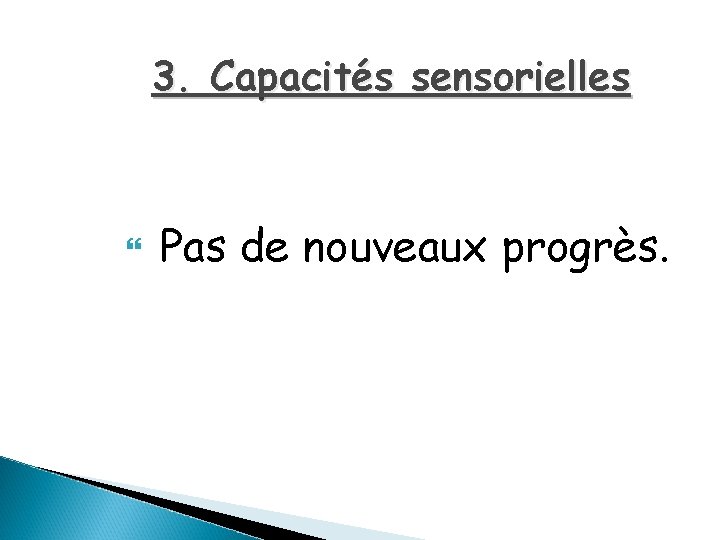 3. Capacités sensorielles

Pas de nouveaux progrès.